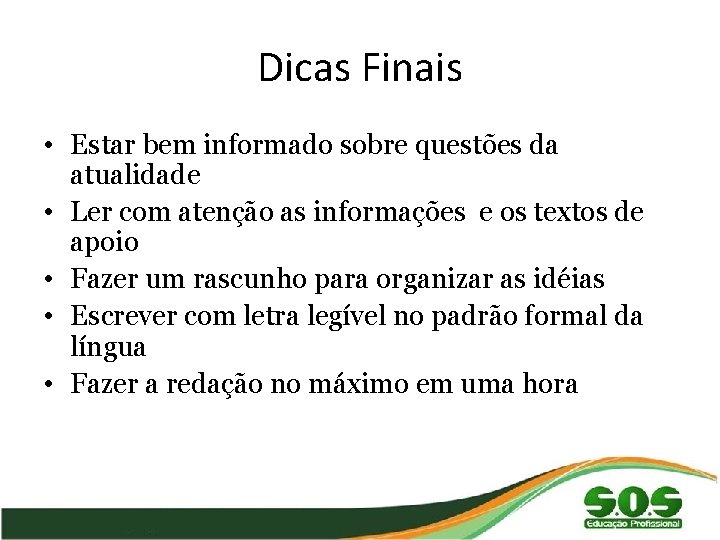 Dicas Finais

• Estar bem informado sobre questões da atualidade
• Ler com atenção as informações e os textos de apoio
• Fazer um rascunho para organizar as idéias
• Escrever com letra legível no padrão formal da língua
• Fazer a redação no máximo em uma hora

S.O.S
Educação Profissional